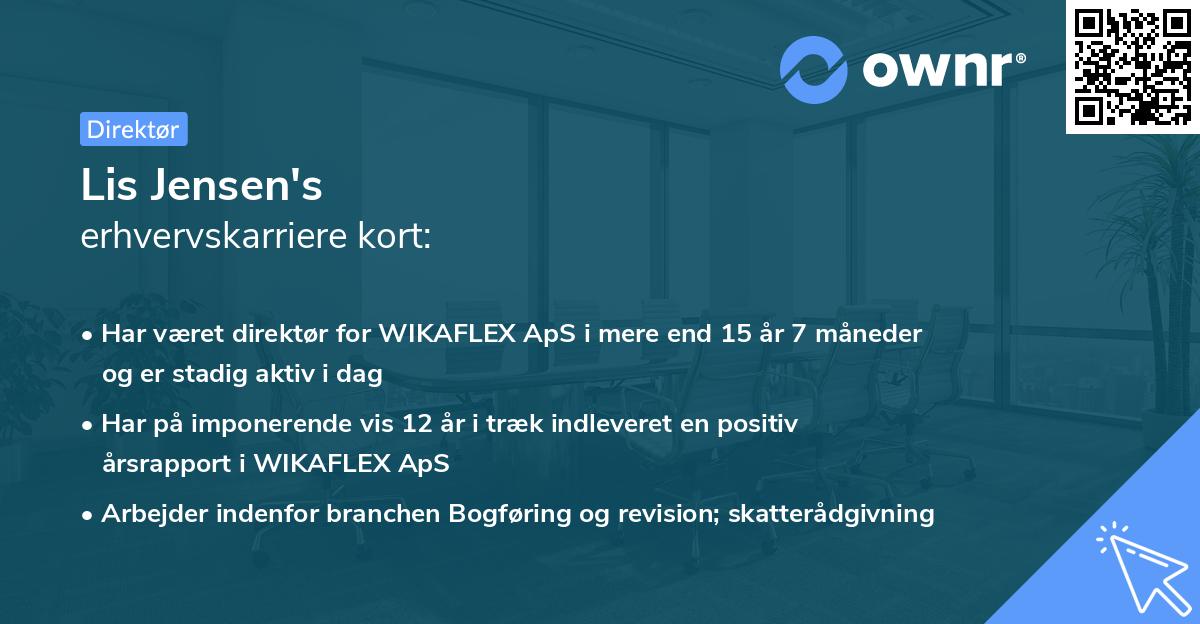 ownr®

Direktør

Lis Jensen's
erhvervskarriere kort:

• Har været direktør for WIKAFLEX ApS i mere end 15 år 7 måneder og er stadig aktiv i dag

• Har på imponerende vis 12 år i træk indleveret en positiv årsrapport i WIKAFLEX ApS

• Arbejder indenfor branchen Bogføring og revision; skatterådgivning